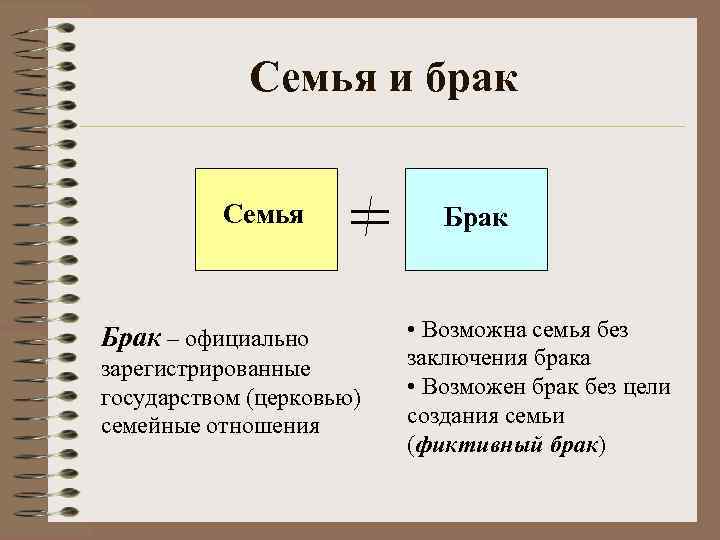 Семья и брак

Семья $\neq$ Брак

Брак – официально зарегистрированные государством (церковью) семейные отношения

• Возможна семья без заключения брака
• Возможен брак без цели создания семьи (фиктивный брак)